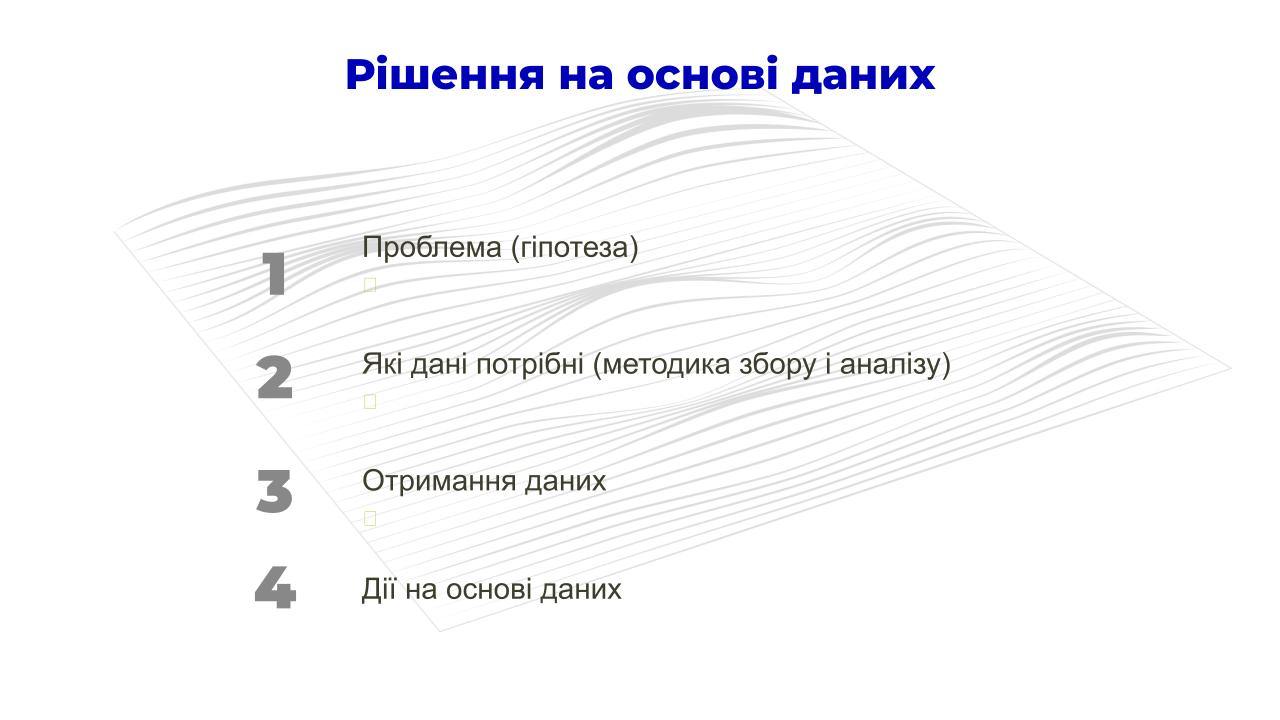 Рішення на основі даних

1 Проблема (гіпотеза)

2 Які дані потрібні (методика збору і аналізу)

3 Отримання даних

4 Дії на основі даних